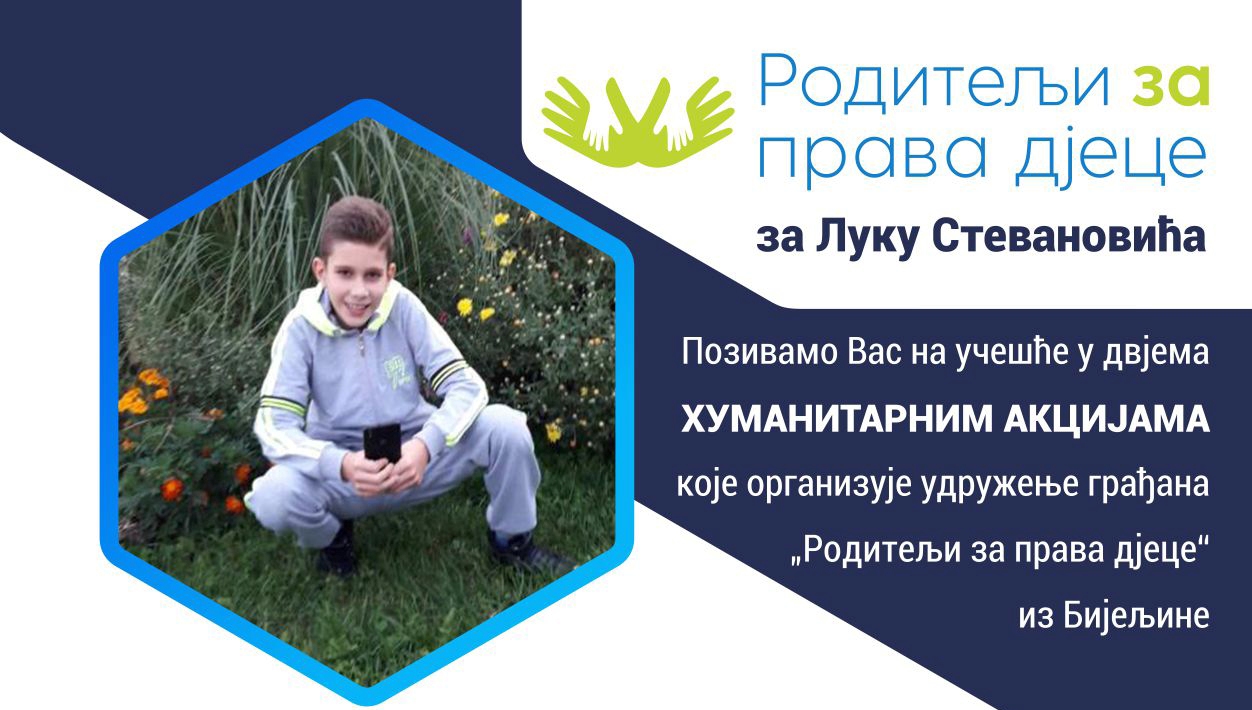 Родитељи за права дјеце

за Луку Стевановића

Позивамо Вас на учешће у двјема
ХУМАНИТАРНИМ АКЦИЈАМА
које организује удружење грађана
„Родитељи за права дјеце“
из Бијељине